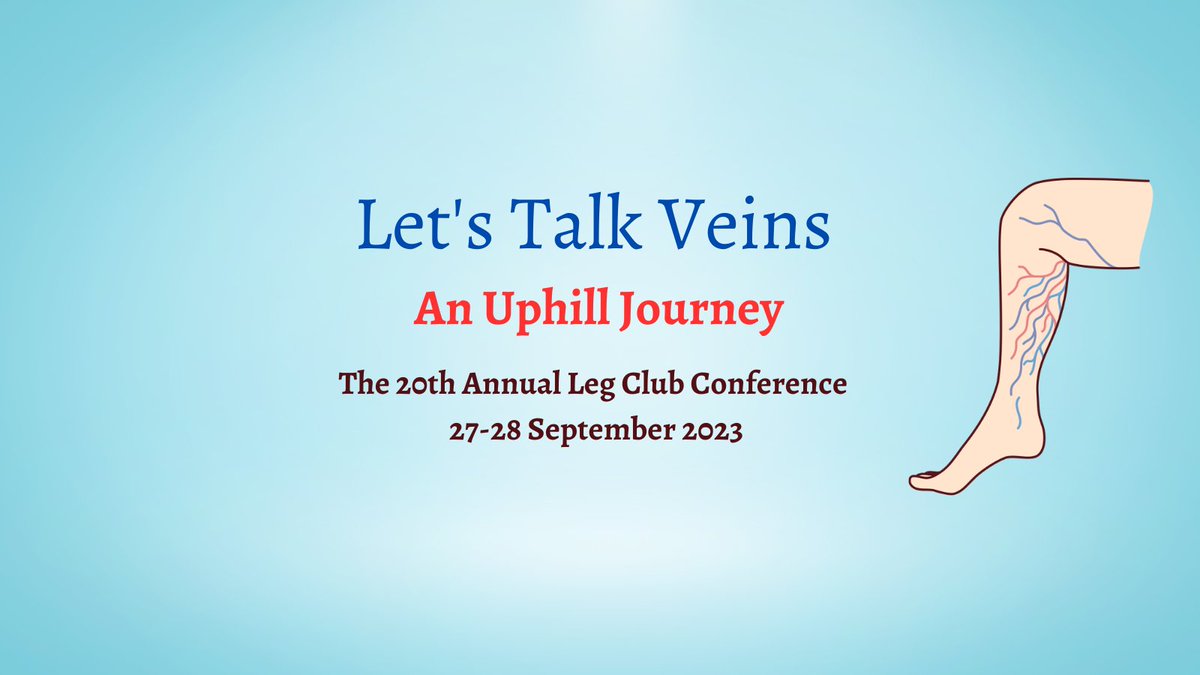 Let's Talk Veins

An Uphill Journey

The 20th Annual Leg Club Conference
27-28 September 2023